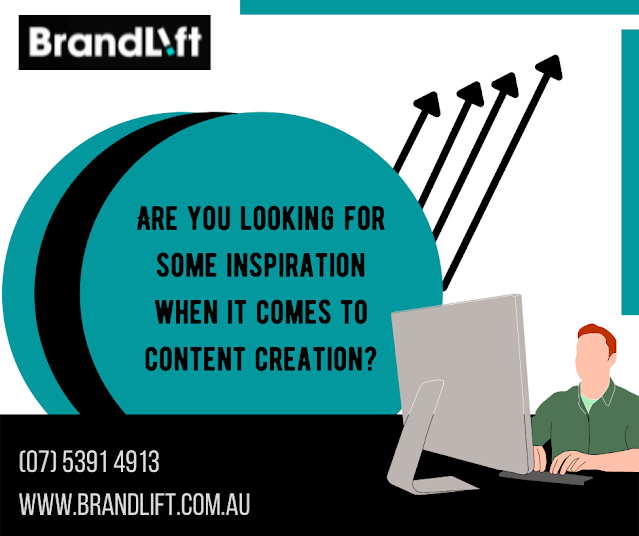 BrandLift

ARE YOU LOOKING FOR SOME INSPIRATION WHEN IT COMES TO CONTENT CREATION?

(07) 5391 4913

WWW.BRANDLIFT.COM.AU